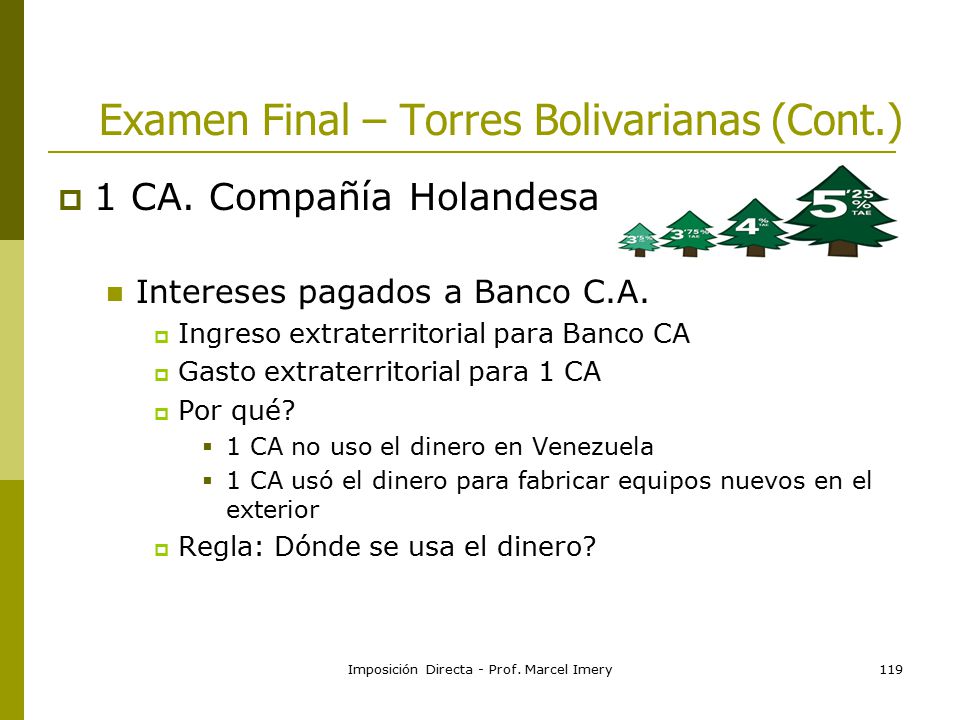 Examen Final – Torres Bolivarianas (Cont.)

1 CA. Compañía Holandesa

3'5% 3'75% TAE 4% TAE 5'25% TAE

Intereses pagados a Banco C.A.

Ingreso extraterritorial para Banco CA

Gasto extraterritorial para 1 CA

Por qué?

1 CA no uso el dinero en Venezuela

1 CA usó el dinero para fabricar equipos nuevos en el exterior

Regla: Dónde se usa el dinero?

Imposición Directa - Prof. Marcel Imery

119